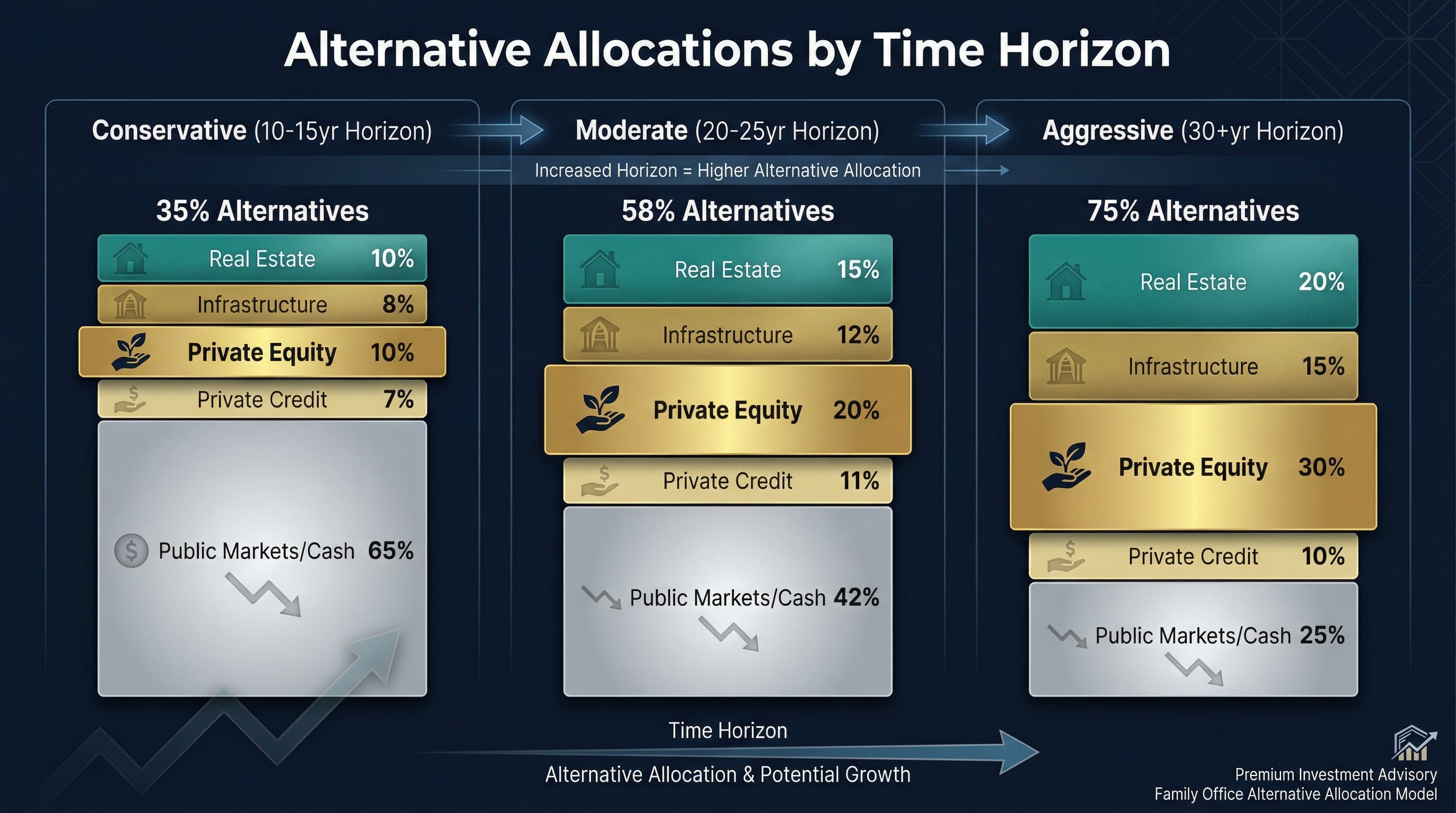 Alternative Allocations by Time Horizon

Conservative (10-15yr Horizon)

Moderate (20-25yr Horizon)

Aggressive (30+yr Horizon)

Increased Horizon = Higher Alternative Allocation

35% Alternatives

Real Estate 10%

Infrastructure 8%

Private Equity 10%

Private Credit 7%

Public Markets/Cash 65%

58% Alternatives

Real Estate 15%

Infrastructure 12%

Private Equity 20%

Private Credit 11%

Public Markets/Cash 42%

75% Alternatives

Real Estate 20%

Infrastructure 15%

Private Equity 30%

Private Credit 10%

Public Markets/Cash 25%

Time Horizon

Alternative Allocation & Potential Growth

Premium Investment Advisory
Family Office Alternative Allocation Model